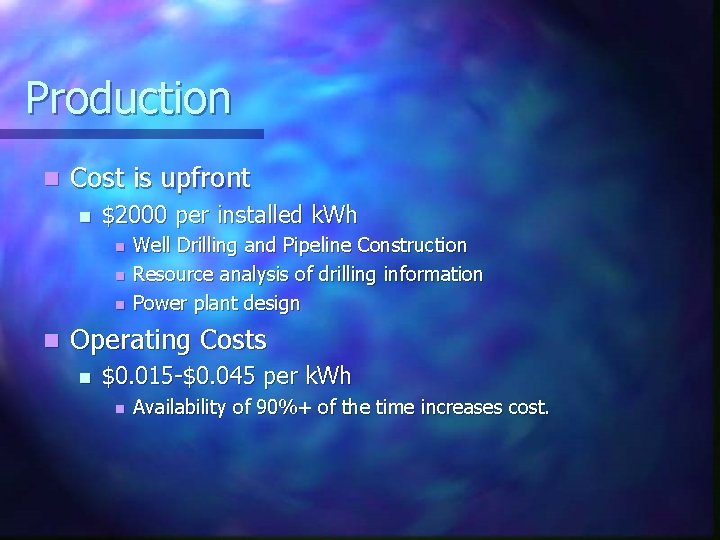 Production

- Cost is upfront
  - \$2000 per installed kWh
    - Well Drilling and Pipeline Construction
    - Resource analysis of drilling information
    - Power plant design
- Operating Costs
  - \$0.015-\$0.045 per kWh
    - Availability of 90%+ of the time increases cost.